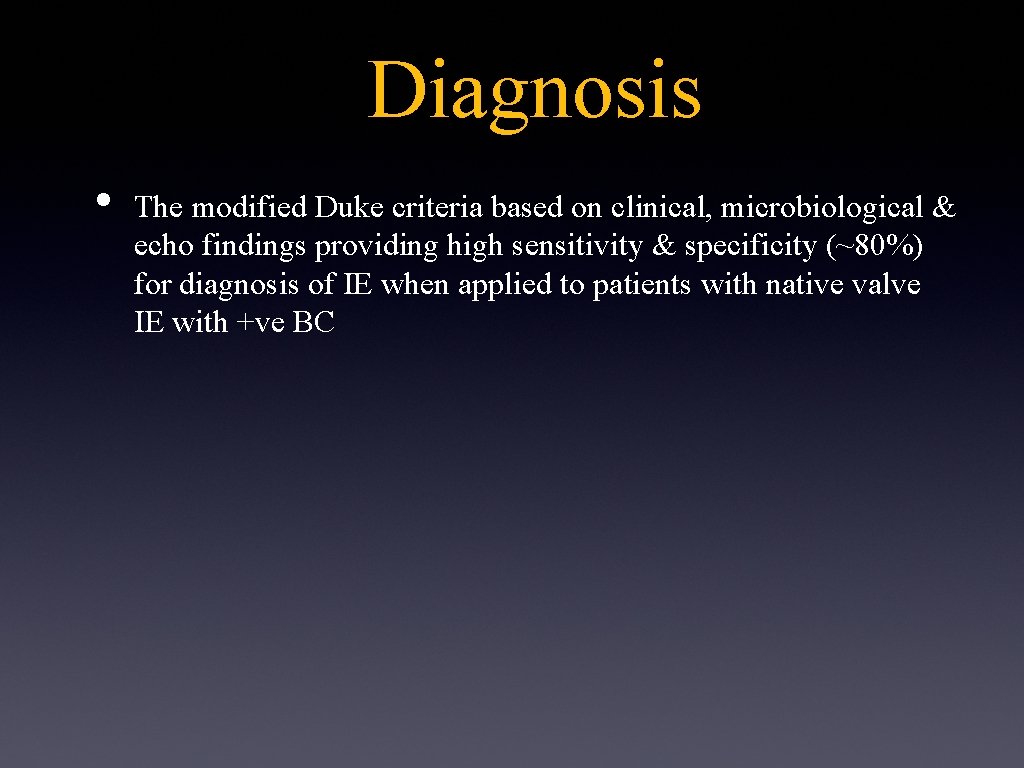 Diagnosis

• The modified Duke criteria based on clinical, microbiological & echo findings providing high sensitivity & specificity (~80%) for diagnosis of IE when applied to patients with native valve IE with +ve BC